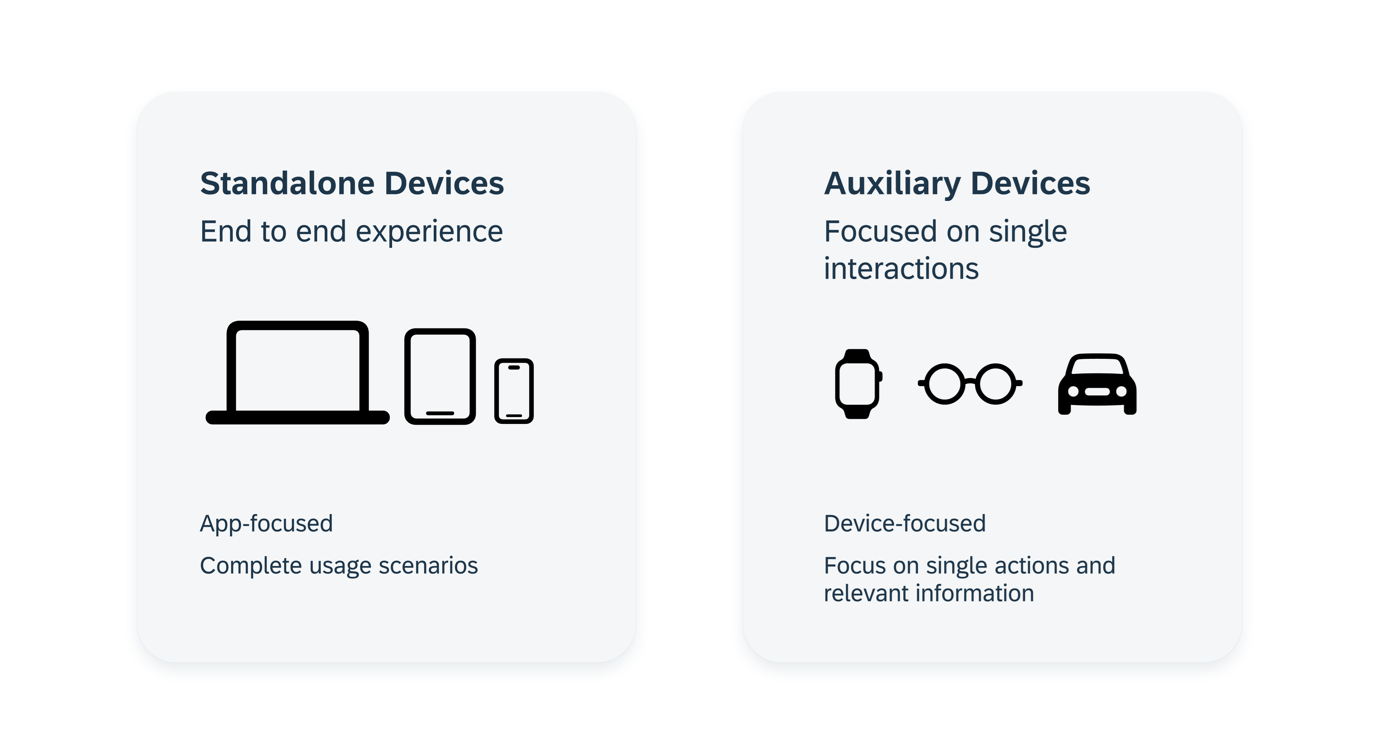 Standalone Devices
End to end experience

App-focused

Complete usage scenarios

Auxiliary Devices
Focused on single interactions

Device-focused

Focus on single actions and relevant information